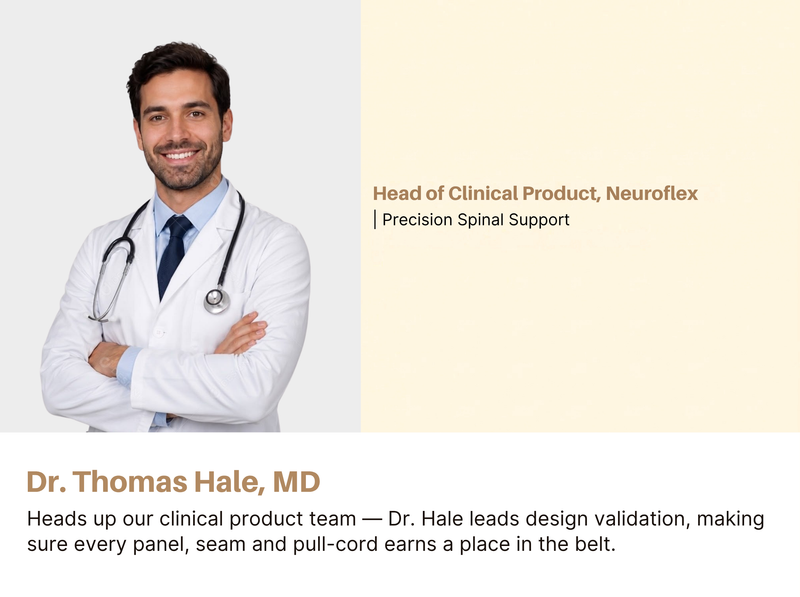 Head of Clinical Product, Neuroflex
| Precision Spinal Support

Dr. Thomas Hale, MD

Heads up our clinical product team — Dr. Hale leads design validation, making sure every panel, seam and pull-cord earns a place in the belt.